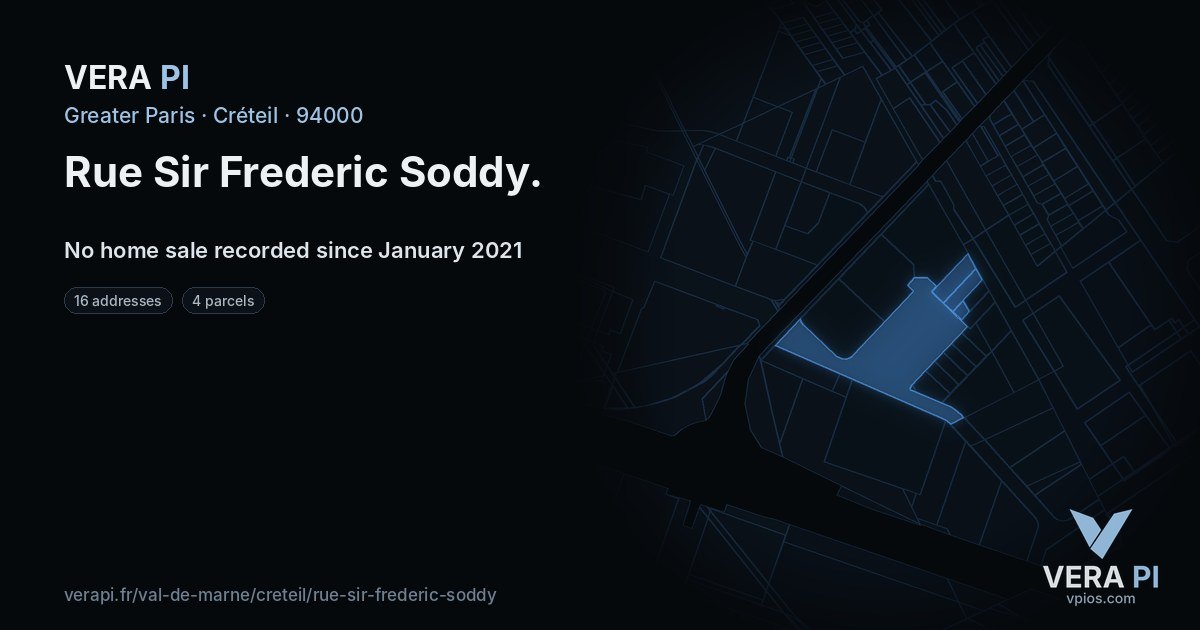 VERA PI
Greater Paris · Créteil · 94000

Rue Sir Frederic Soddy.

No home sale recorded since January 2021

16 addresses
4 parcels

verapi.fr/val-de-marne/creteil/rue-sir-frederic-soddy

VERA PI
vpios.com